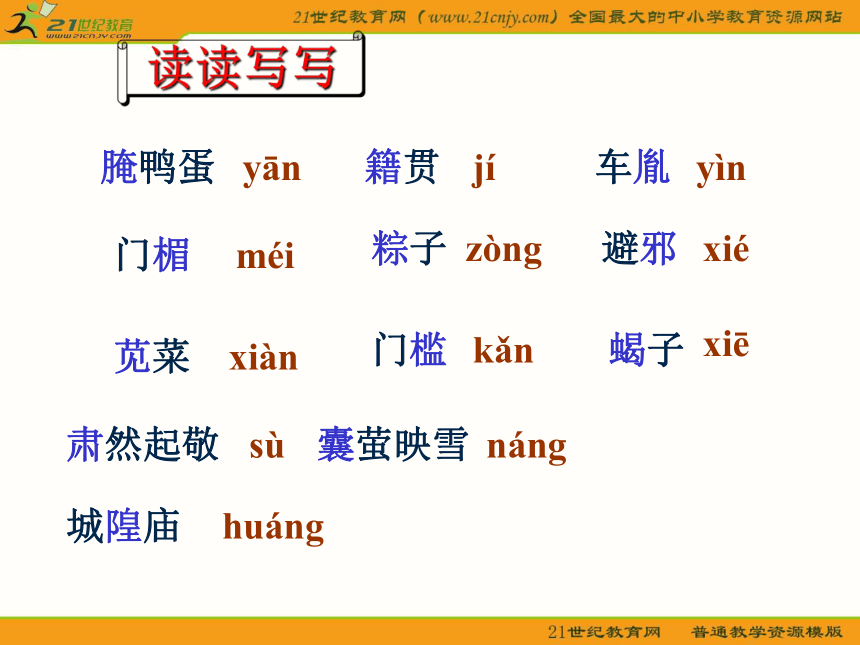 21世纪教育 www.21cnjy.com

21世纪教育网（www.21cnjy.com）全国最大的中小学教育资源网站

读读写写

腌鸭蛋 yān　籍贯 jí　车胤 yìn

门楣 méi　粽子 zòng　避邪 xié

苋菜 xiàn　门槛 kǎn　蝎子 xiē

肃然起敬 sù　囊萤映雪 náng

城隍庙 huáng

21世纪教育网　普通教学资源模版